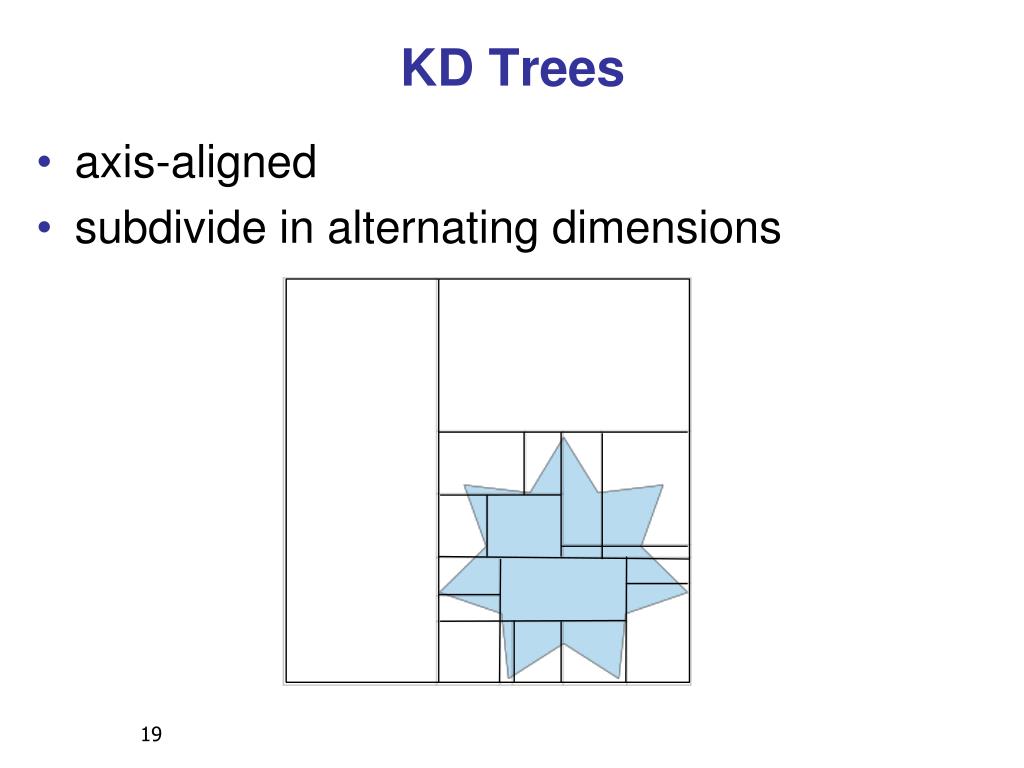 KD Trees

• axis-aligned
• subdivide in alternating dimensions

19